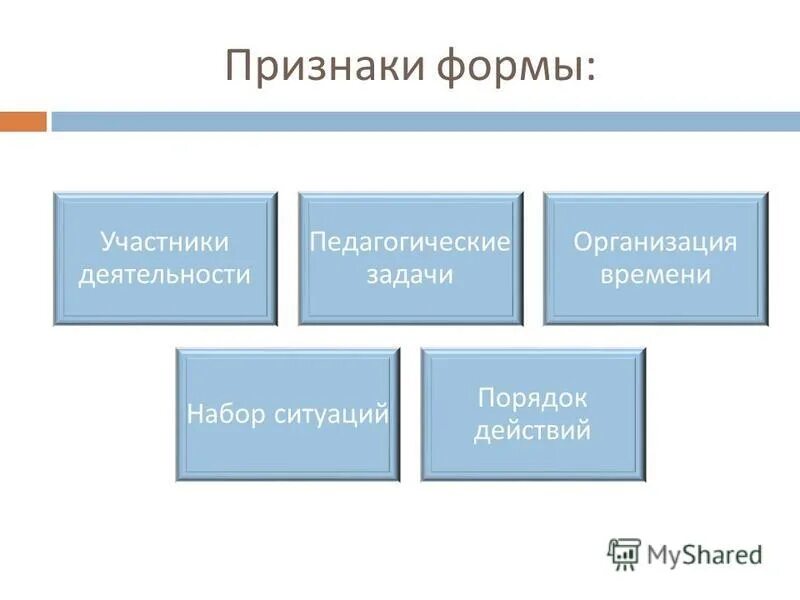 Признаки формы:

Участники деятельности

Педагогические задачи

Организация времени

Набор ситуаций

Порядок действий

MyShared